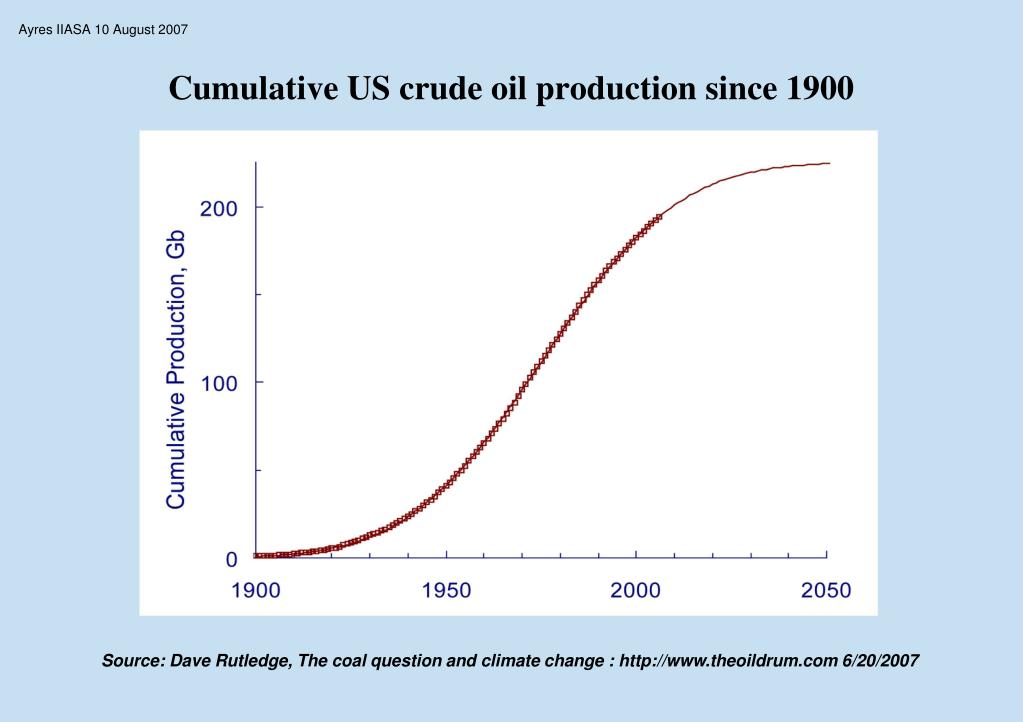 Ayres IIASA 10 August 2007

Cumulative US crude oil production since 1900

Cumulative Production, Gb

200

100

0

1900

1950

2000

2050

Source: Dave Rutledge, The coal question and climate change : http://www.theoildrum.com 6/20/2007